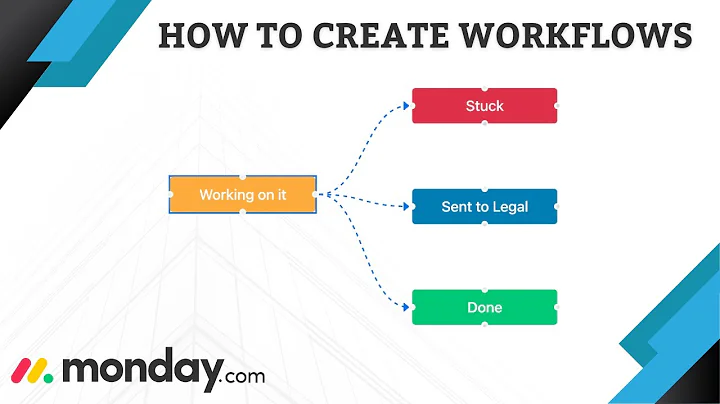 HOW TO CREATE WORKFLOWS

Working on it

Stuck

Sent to Legal

Done

monday.com